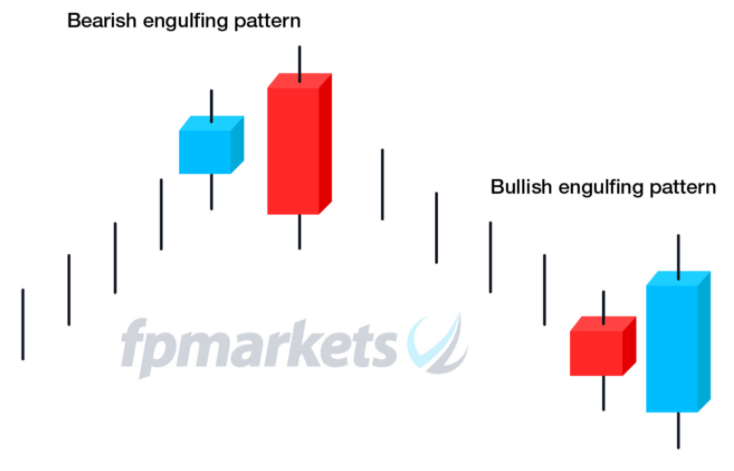 Bearish engulfing pattern

Bullish engulfing pattern

fpmarkets